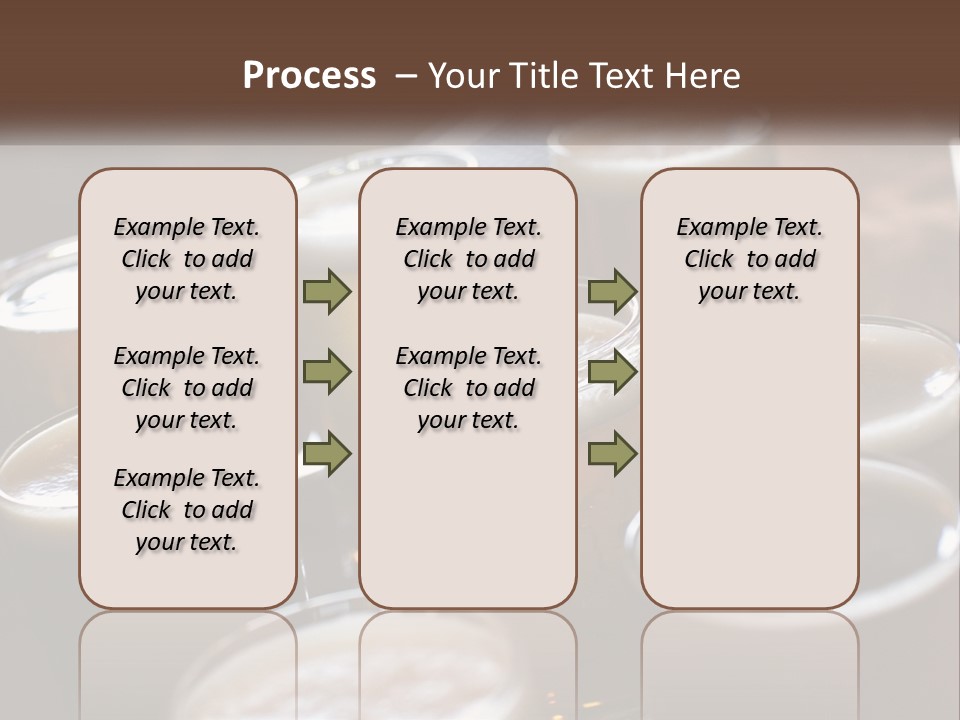 Process – Your Title Text Here

Example Text. Click to add your text.

Example Text. Click to add your text.

Example Text. Click to add your text.

Example Text. Click to add your text.

Example Text. Click to add your text.

Example Text. Click to add your text.